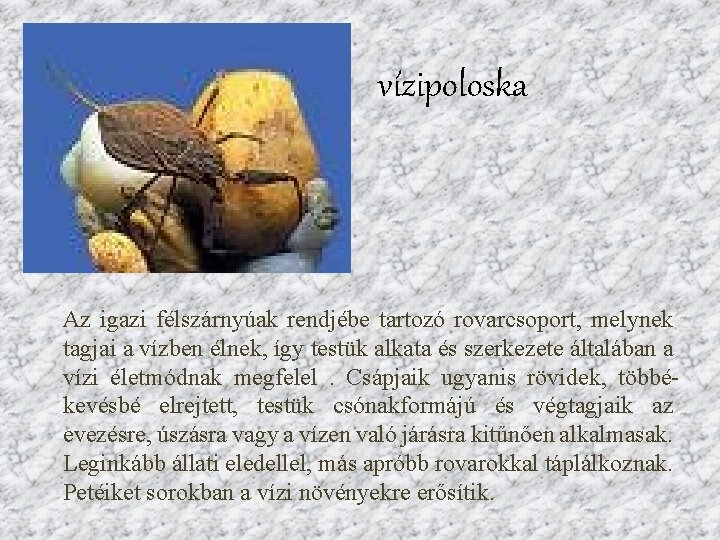 vízipoloska

Az igazi félszárnyúak rendjébe tartozó rovarcsoport, melynek tagjai a vízben élnek, így testük alkata és szerkezete általában a vízi életmódnak megfelel . Csápjaik ugyanis rövidek, többé-kevésbé elrejtett, testük csónakformájú és végtagjaik az evezésre, úszásra vagy a vízen való járásra kitűnően alkalmasak. Leginkább állati eledellel, más apróbb rovarokkal táplálkoznak. Petéiket sorokban a vízi növényekre erősítik.